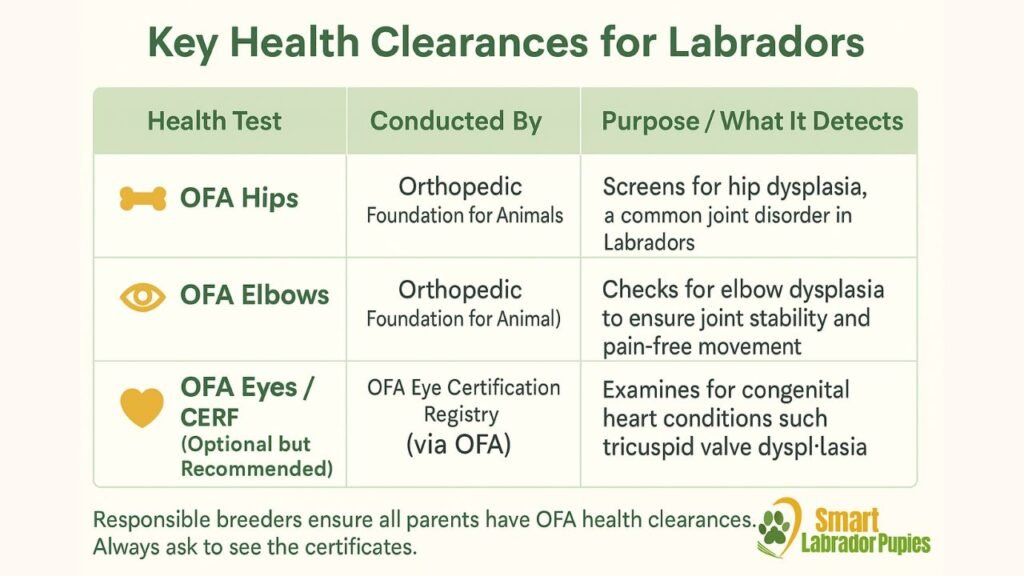 Key Health Clearances for Labradors

| Health Test | Conducted By | Purpose / What It Detects |
|---|---|---|
| OFA Hips | Orthopedic Foundation for Animals | Screens for hip dysplasia, a common joint disorder in Labradors |
| OFA Elbows | Orthopedic Foundation for Animal) | Checks for elbow dysplasia to ensure joint stability and pain-free movement |
| OFA Eyes / CERF (Optional but Recommended) | OFA Eye Certification Registry (via OFA) | Examines for congenital heart conditions such tricuspid valve dyspl·lasia |

Responsible breeders ensure all parents have OFA health clearances. Always ask to see the certificates.

Smart Labrador Pupies